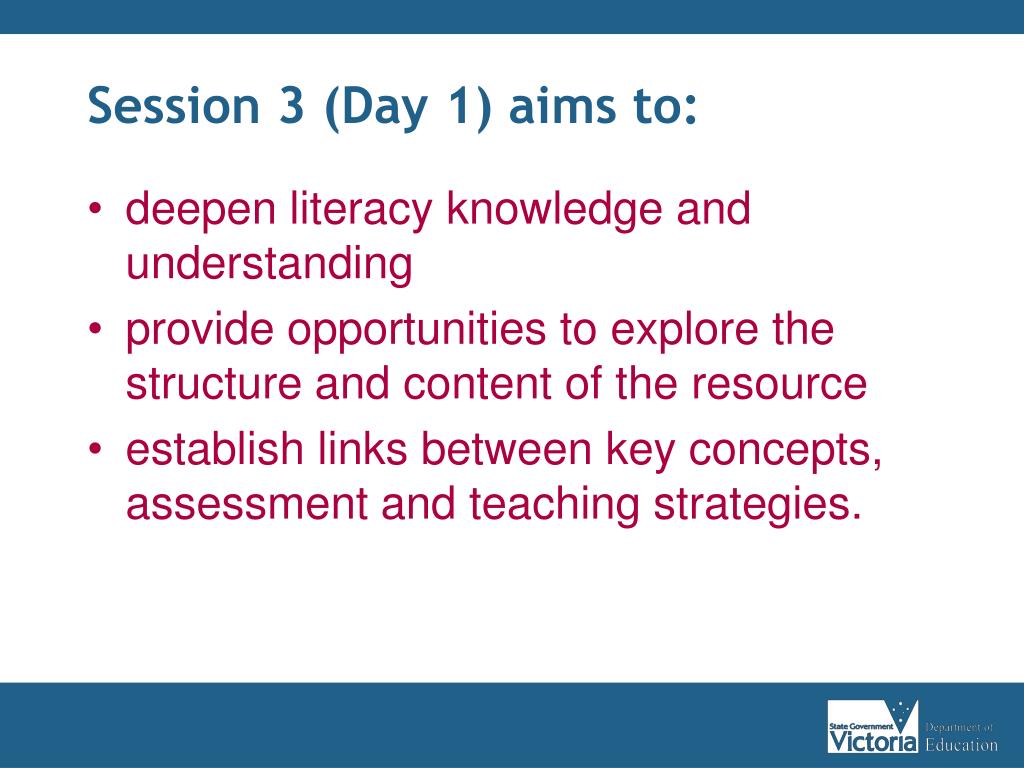 Session 3 (Day 1) aims to:

• deepen literacy knowledge and understanding
• provide opportunities to explore the structure and content of the resource
• establish links between key concepts, assessment and teaching strategies.

State Government Victoria Department of Education